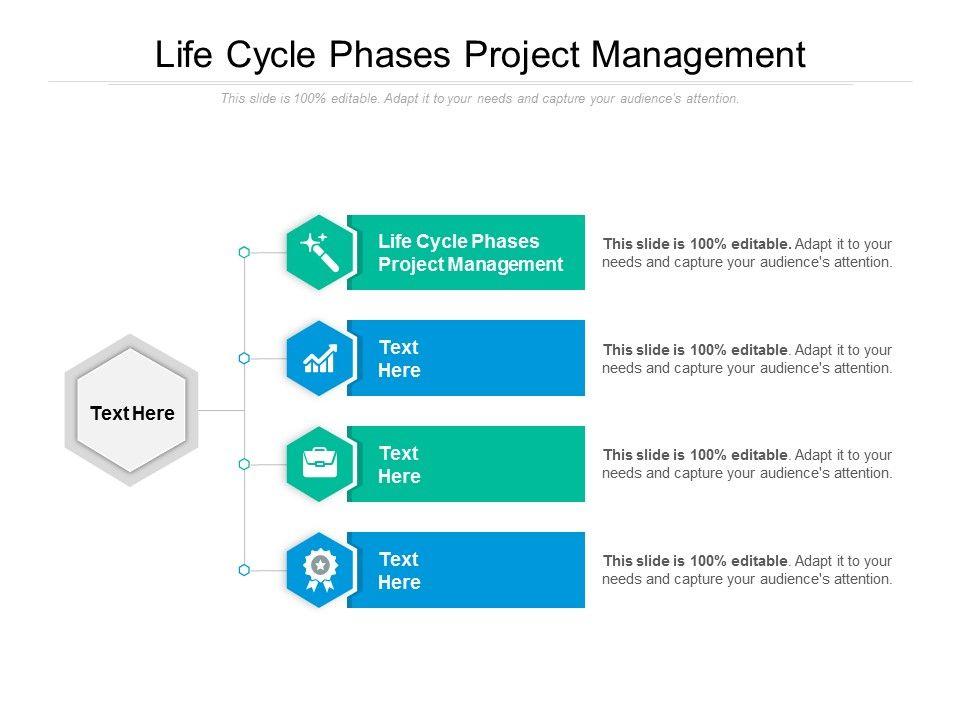 Life Cycle Phases Project Management

This slide is 100% editable. Adapt it to your needs and capture your audience's attention.

Text Here

Life Cycle Phases Project Management

This slide is 100% editable. Adapt it to your needs and capture your audience's attention.

Text Here

This slide is 100% editable. Adapt it to your needs and capture your audience's attention.

Text Here

This slide is 100% editable. Adapt it to your needs and capture your audience's attention.

Text Here

This slide is 100% editable. Adapt it to your needs and capture your audience's attention.